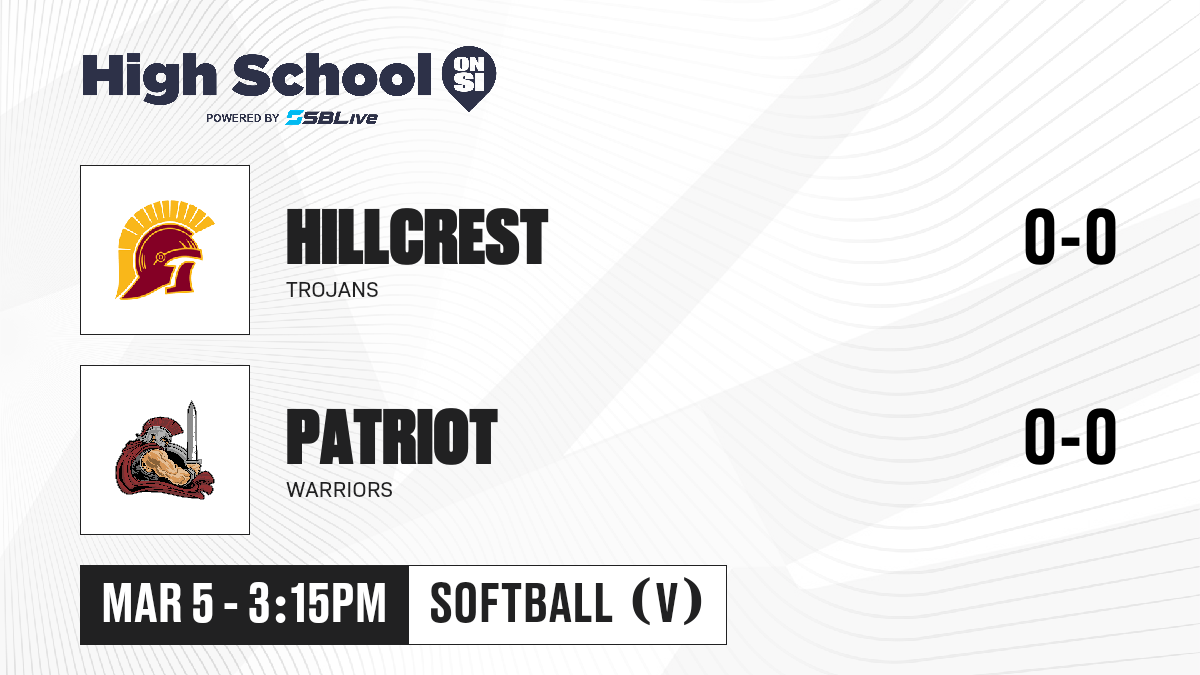 High School ON SI
POWERED BY SBLive

HILLCREST
TROJANS
0-0

PATRIOT
WARRIORS
0-0

MAR 5 - 3:15PM
SOFTBALL (V)